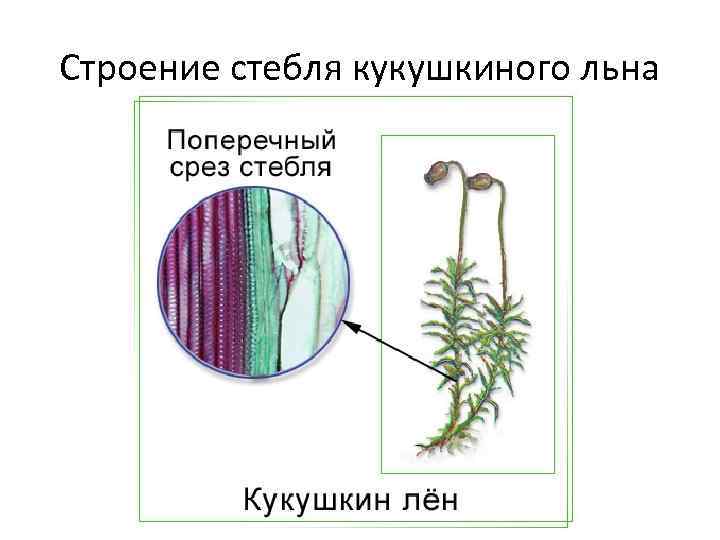 Строение стебля кукушкиного льна

Поперечный срез стебля

Кукушкин лён